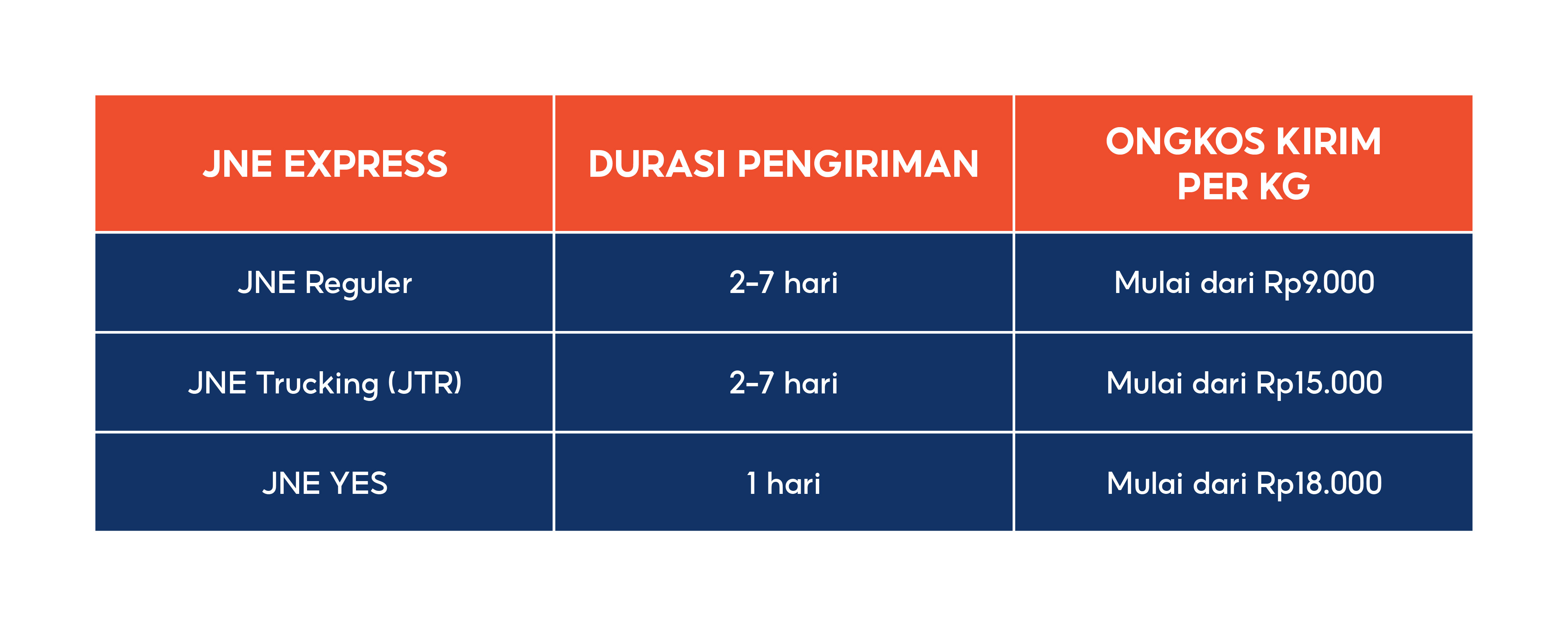 | JNE EXPRESS | DURASI PENGIRIMAN | ONGKOS KIRIM PER KG |
|---|---|---|
| JNE Reguler | 2-7 hari | Mulai dari Rp9.000 |
| JNE Trucking (JTR) | 2-7 hari | Mulai dari Rp15.000 |
| JNE YES | 1 hari | Mulai dari Rp18.000 |